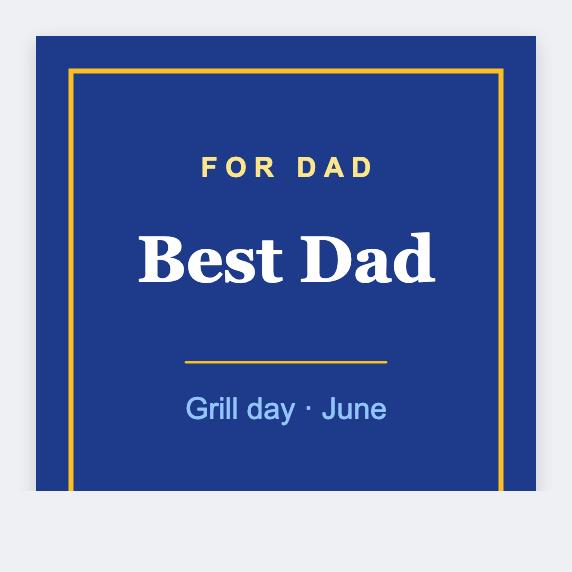 FOR DAD

Best Dad

Grill day · June